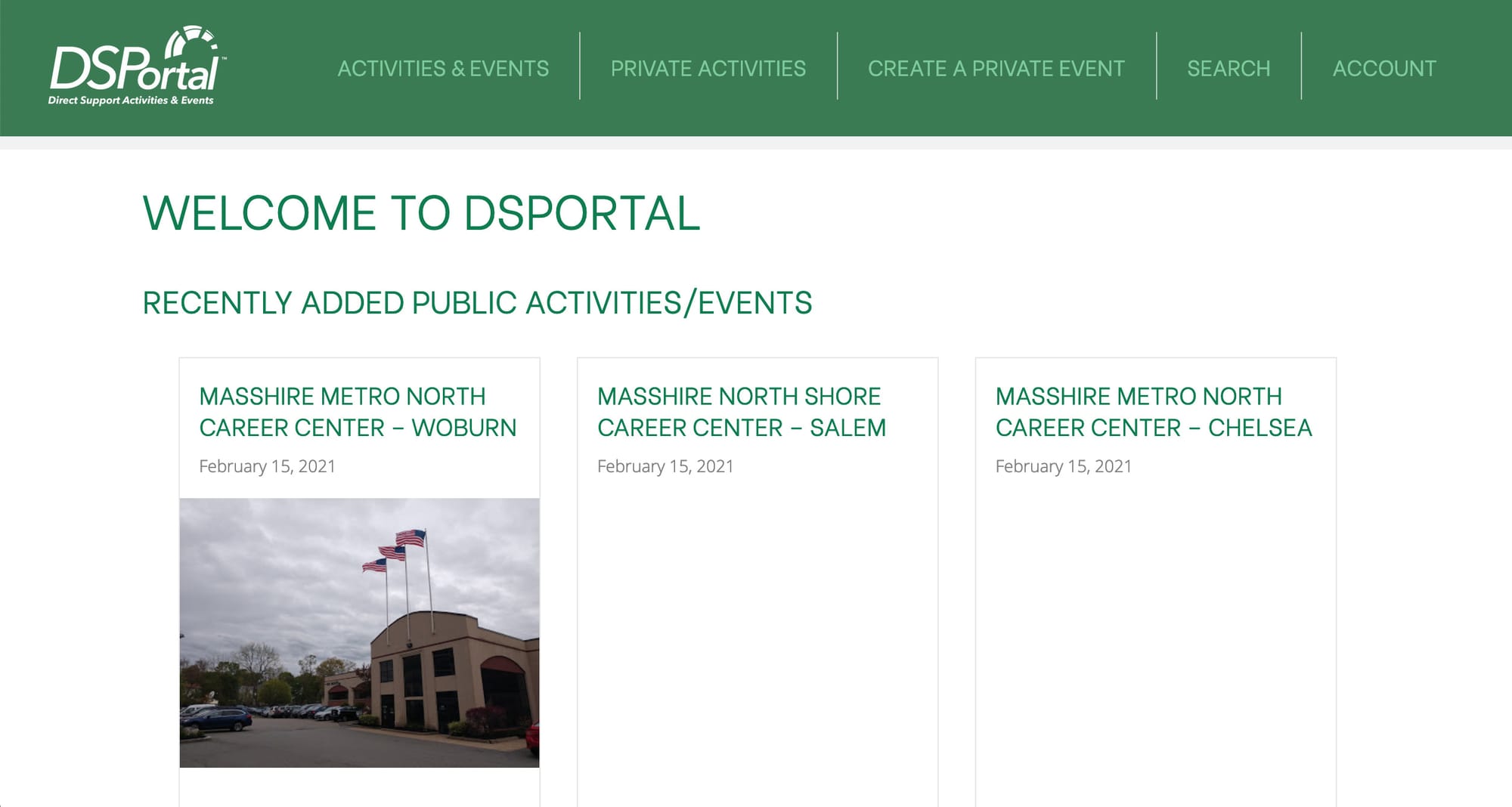 DSPortal™
Direct Support Activities & Events

ACTIVITIES & EVENTS
PRIVATE ACTIVITIES
CREATE A PRIVATE EVENT
SEARCH
ACCOUNT

WELCOME TO DSPORTAL

RECENTLY ADDED PUBLIC ACTIVITIES/EVENTS

MASSHIRE METRO NORTH CAREER CENTER – WOBURN
February 15, 2021

MASSHIRE NORTH SHORE CAREER CENTER – SALEM
February 15, 2021

MASSHIRE METRO NORTH CAREER CENTER – CHELSEA
February 15, 2021